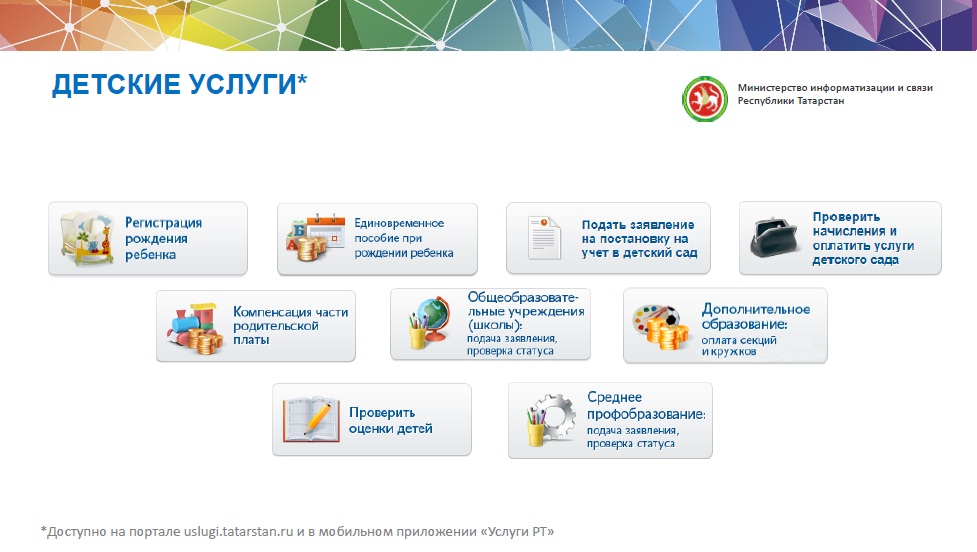 ДЕТСКИЕ УСЛУГИ*

Министерство информатизации и связи Республики Татарстан

Регистрация рождения ребенка

Единовременное пособие при рождении ребенка

Подать заявление на постановку на учет в детский сад

Проверить начисления и оплатить услуги детского сада

Компенсация части родительской платы

Общеобразовательные учреждения (школы): подача заявления, проверка статуса

Дополнительное образование: оплата секций и кружков

Проверить оценки детей

Среднее профобразование: подача заявления, проверка статуса

*Доступно на портале uslugi.tatarstan.ru и в мобильном приложении «Услуги РТ»